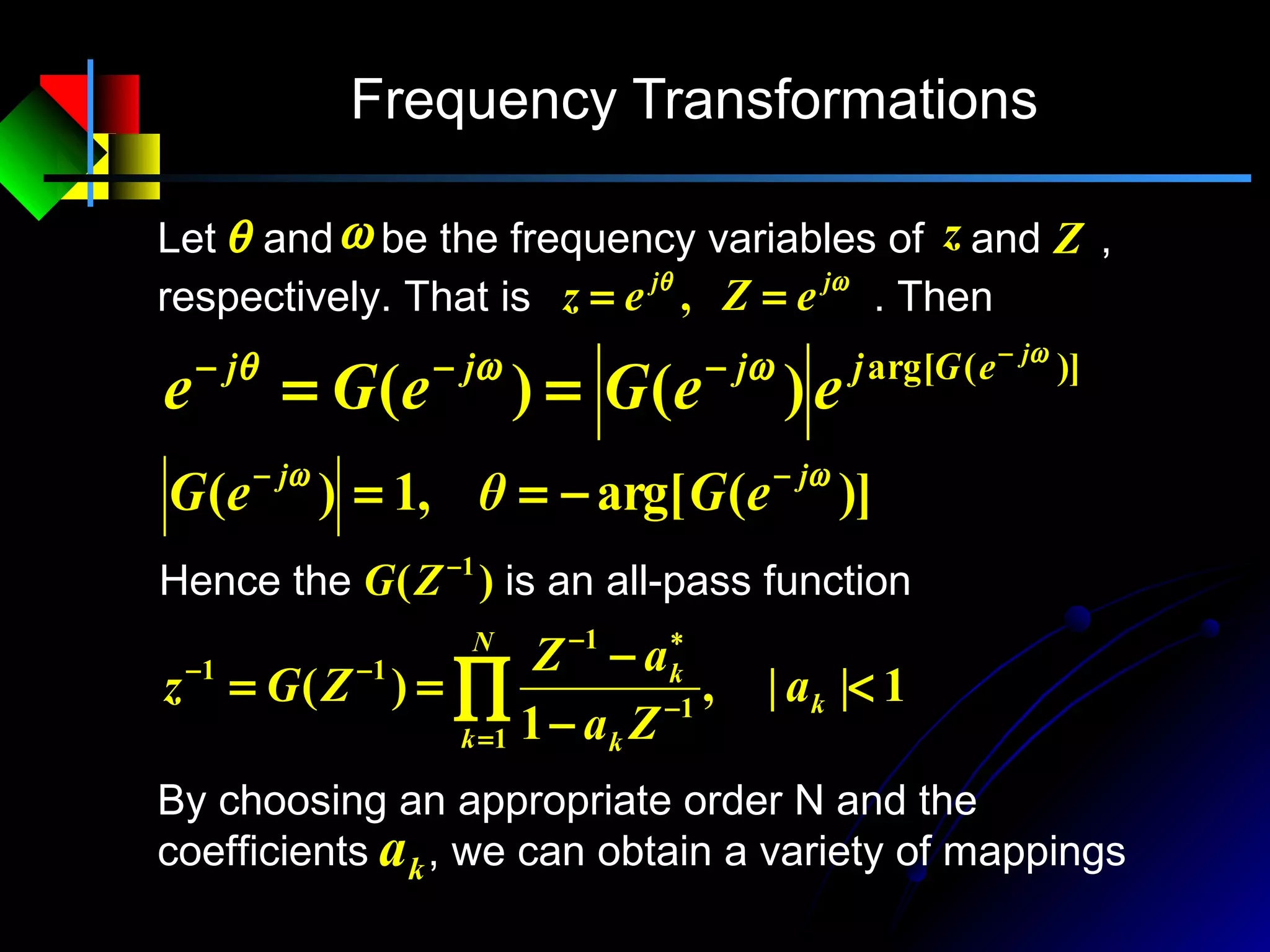 Frequency Transformations

Let $\theta$ and $\omega$ be the frequency variables of $z$ and $Z$ , respectively. That is $z = e^{j\theta}, \quad Z = e^{j\omega}$ . Then

$e^{-j\theta} = G(e^{-j\omega}) = \left|G(e^{-j\omega})\right| e^{j\arg[G(e^{-j\omega})]}$

$\left|G(e^{-j\omega})\right| = 1, \quad \theta = -\arg[G(e^{-j\omega})]$

Hence the $G(Z^{-1})$ is an all-pass function

$z^{-1} = G(Z^{-1}) = \prod_{k=1}^{N} \frac{Z^{-1} - a_k^*}{1 - a_k Z^{-1}}, \quad |a_k| < 1$

By choosing an appropriate order N and the coefficients $a_k$, we can obtain a variety of mappings